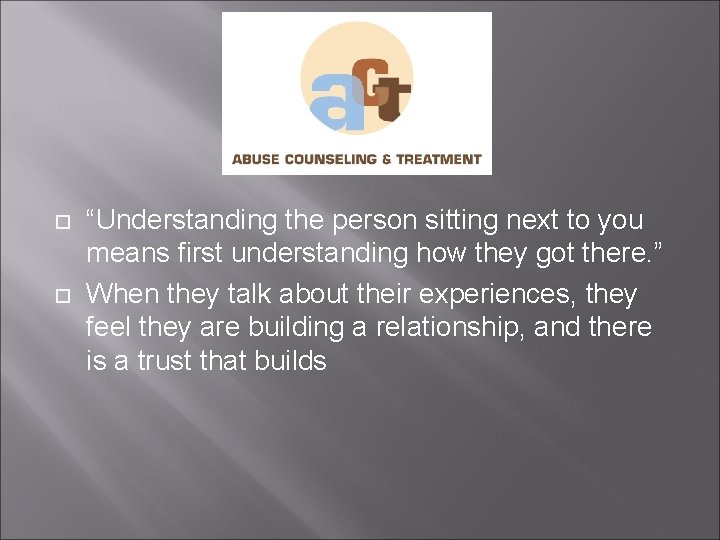 aCt

ABUSE COUNSELING & TREATMENT

“Understanding the person sitting next to you means first understanding how they got there.”

When they talk about their experiences, they feel they are building a relationship, and there is a trust that builds